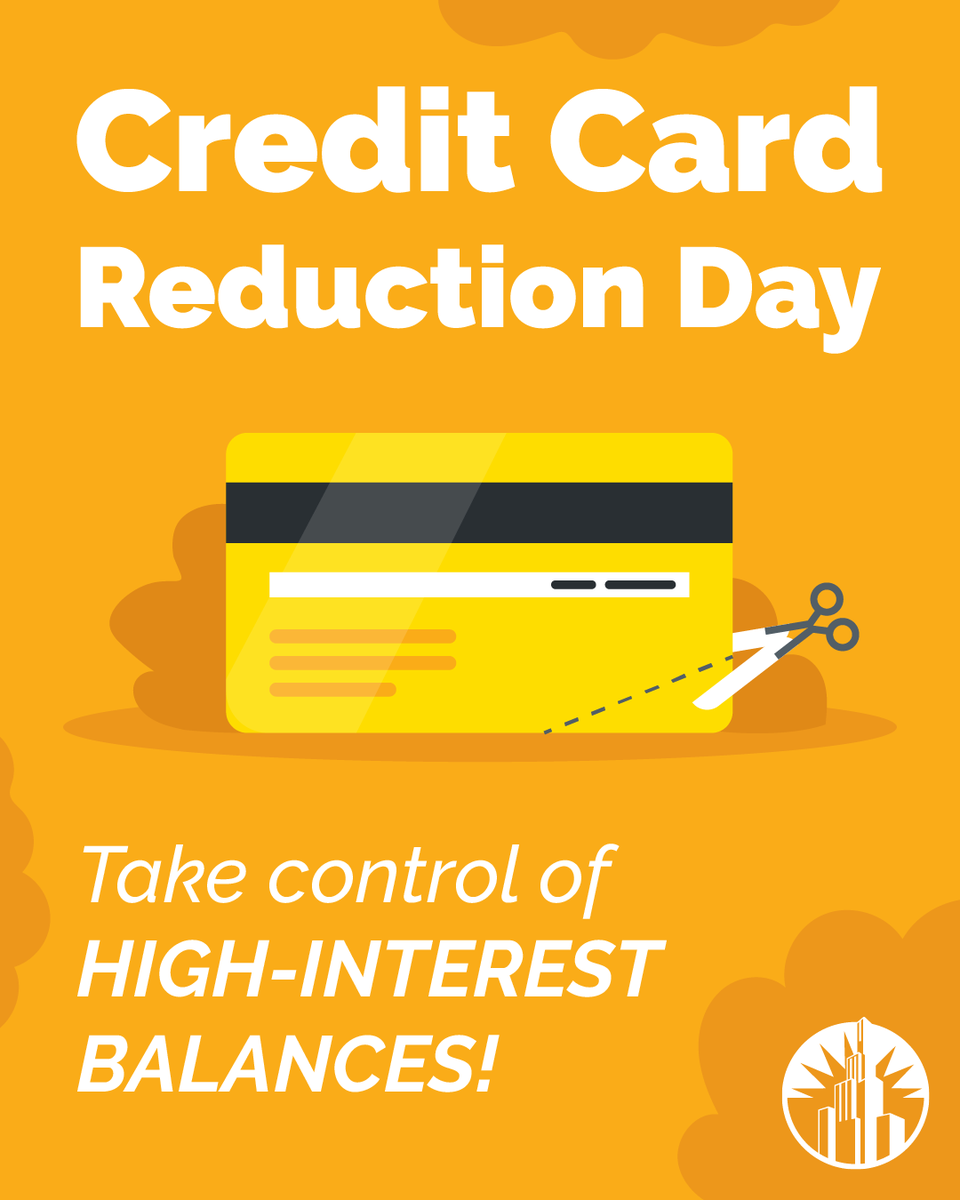 Credit Card Reduction Day

Take control of HIGH-INTEREST BALANCES!